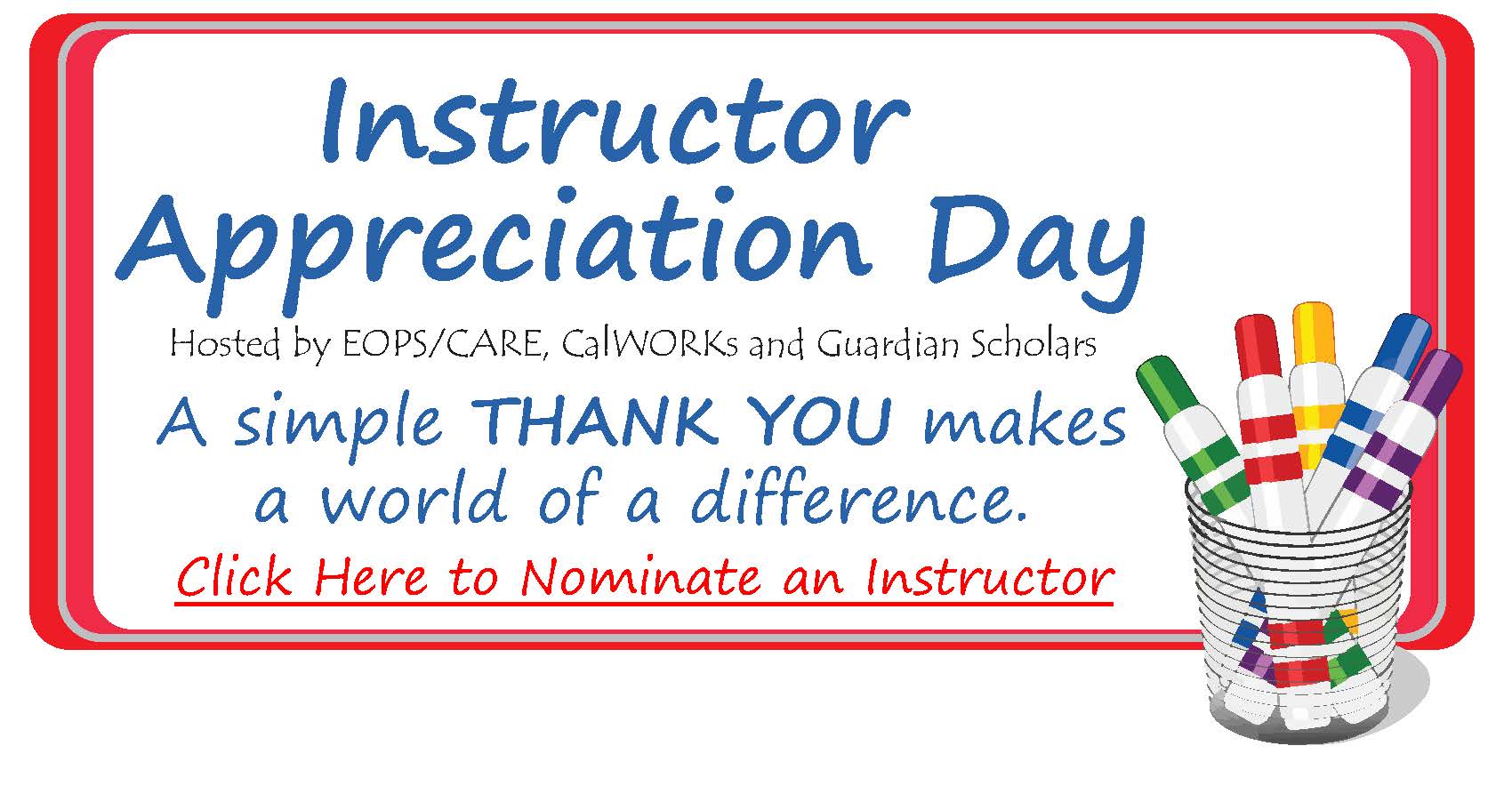 Instructor Appreciation Day

Hosted by EOPS/CARE, CalWORKs and Guardian Scholars

A simple THANK YOU makes a world of a difference.

Click Here to Nominate an Instructor